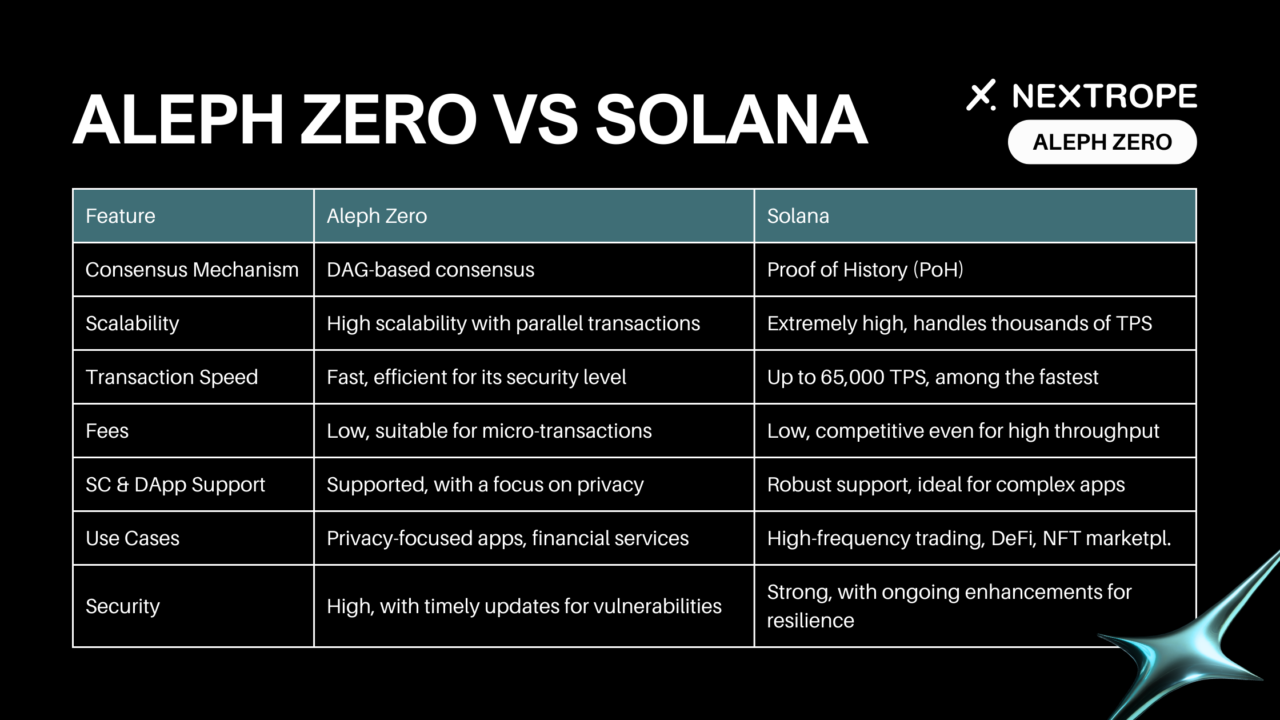 ALEPH ZERO VS SOLANA

NEXTROPE

ALEPH ZERO

| Feature | Aleph Zero | Solana |
|---|---|---|
| Consensus Mechanism | DAG-based consensus | Proof of History (PoH) |
| Scalability | High scalability with parallel transactions | Extremely high, handles thousands of TPS |
| Transaction Speed | Fast, efficient for its security level | Up to 65,000 TPS, among the fastest |
| Fees | Low, suitable for micro-transactions | Low, competitive even for high throughput |
| SC & DApp Support | Supported, with a focus on privacy | Robust support, ideal for complex apps |
| Use Cases | Privacy-focused apps, financial services | High-frequency trading, DeFi, NFT marketpl. |
| Security | High, with timely updates for vulnerabilities | Strong, with ongoing enhancements for resilience |